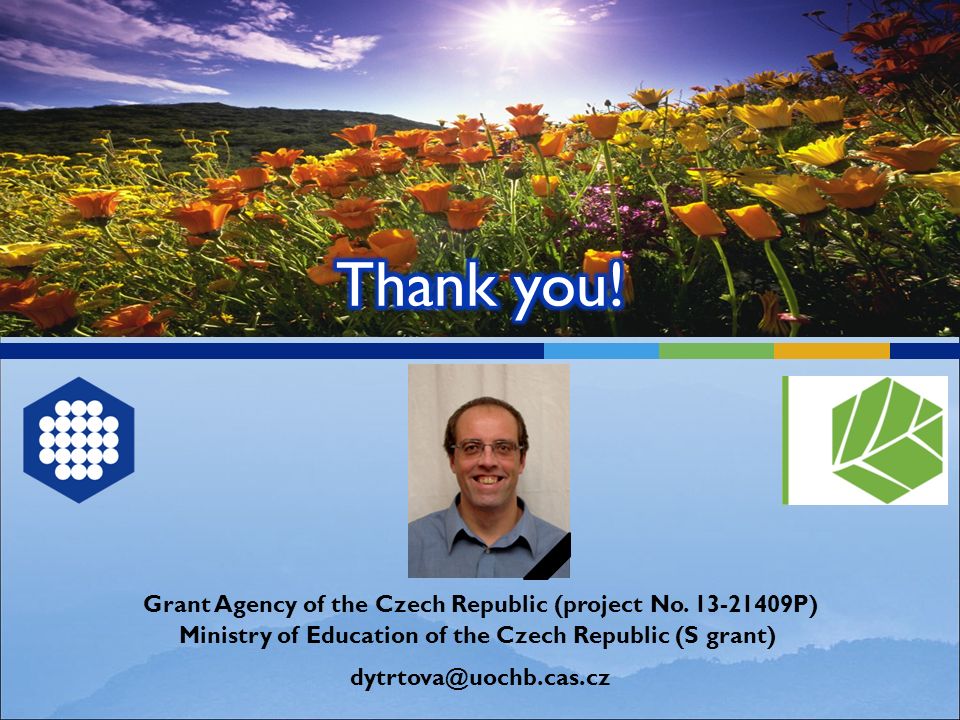 Thank you!

Grant Agency of the Czech Republic (project No. 13-21409P)
Ministry of Education of the Czech Republic (S grant)

dytrtova@uochb.cas.cz